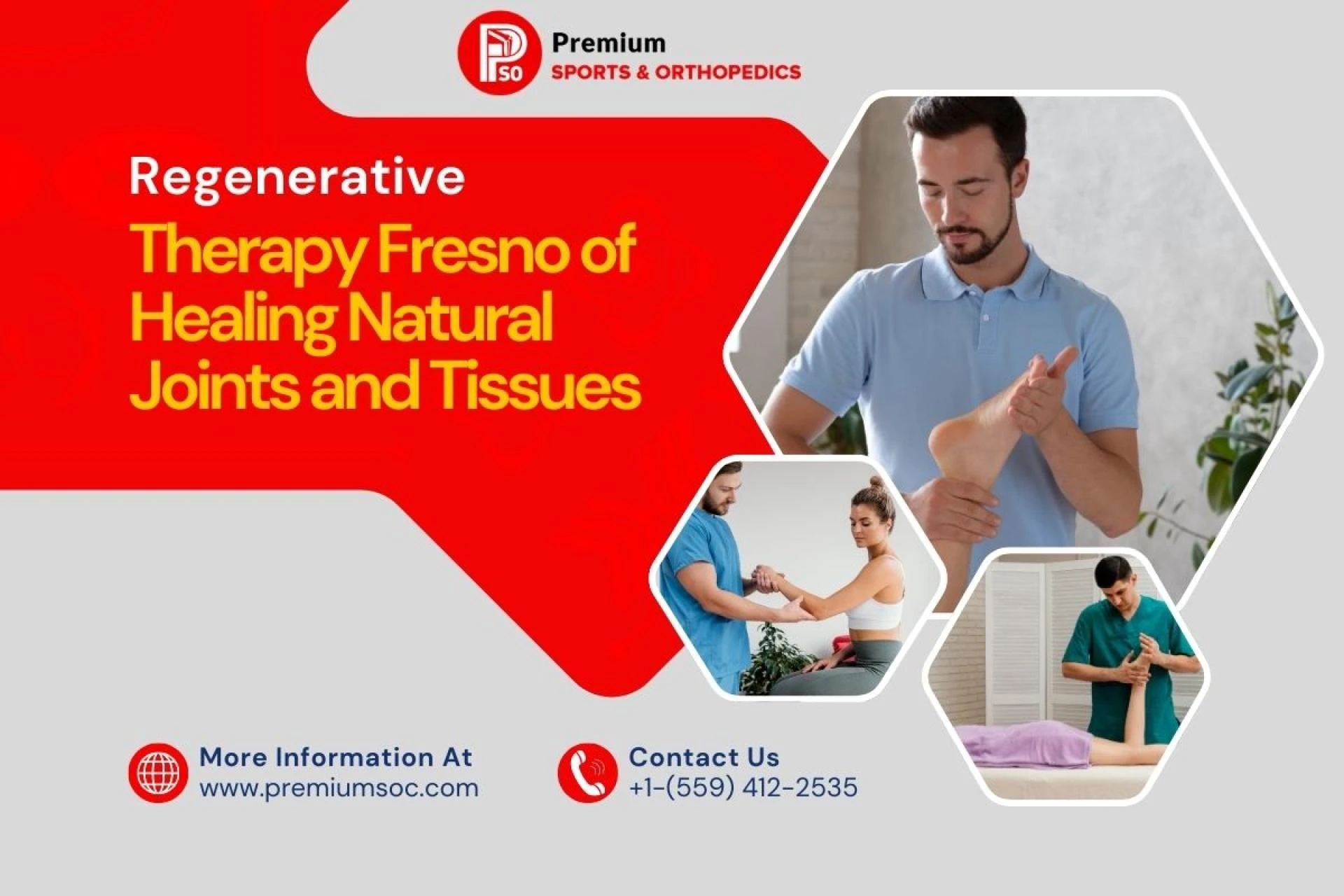 PSO Premium
SPORTS & ORTHOPEDICS

Regenerative
Therapy Fresno of Healing Natural Joints and Tissues

More Information At
www.premiumsoc.com

Contact Us
+1-(559) 412-2535